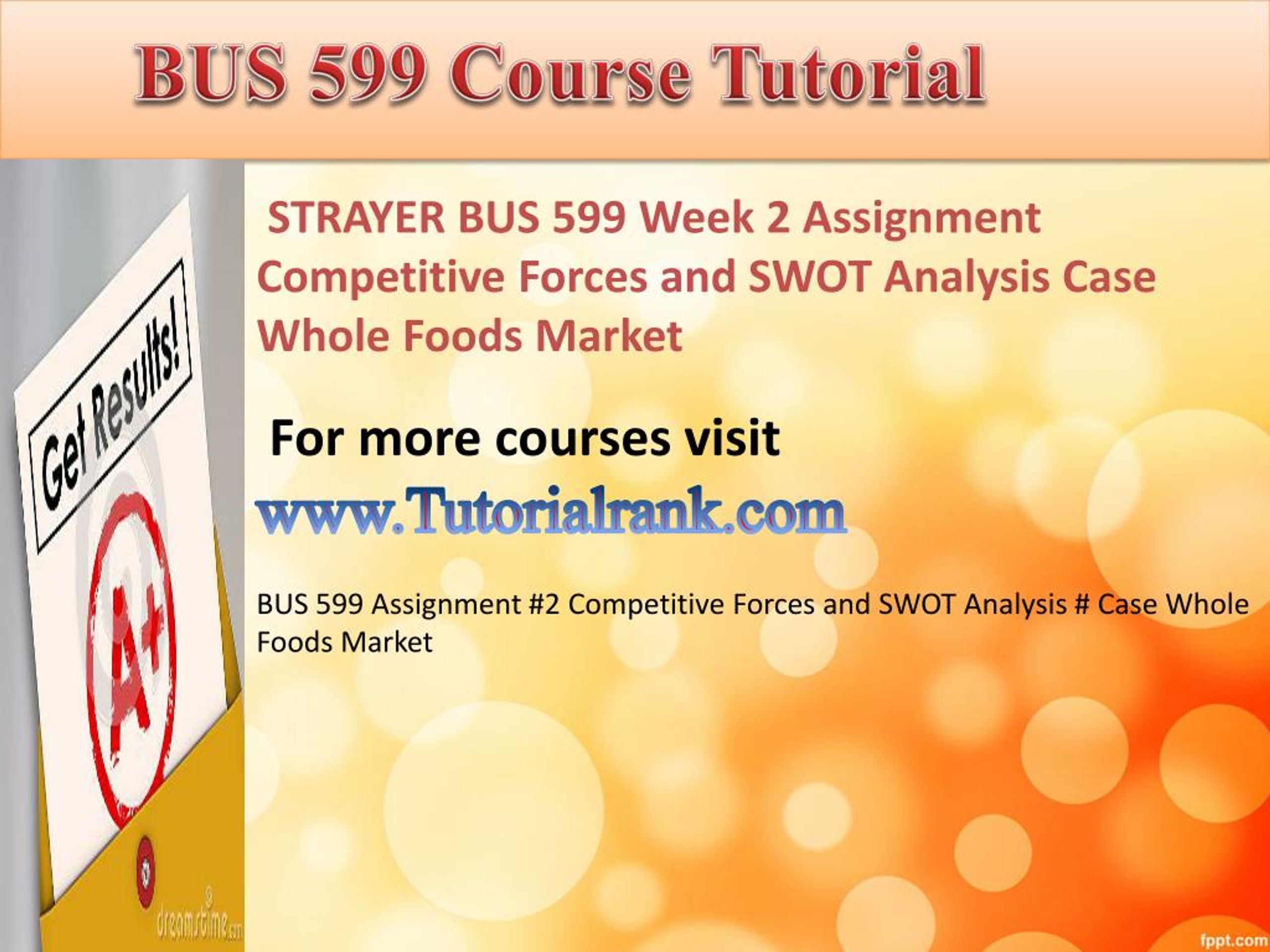 BUS 599 Course Tutorial

Get Results!

A+

dreamstime.com

STRAYER BUS 599 Week 2 Assignment Competitive Forces and SWOT Analysis Case Whole Foods Market

For more courses visit

www.Tutorialrank.com

BUS 599 Assignment #2 Competitive Forces and SWOT Analysis # Case Whole Foods Market

fppt.com